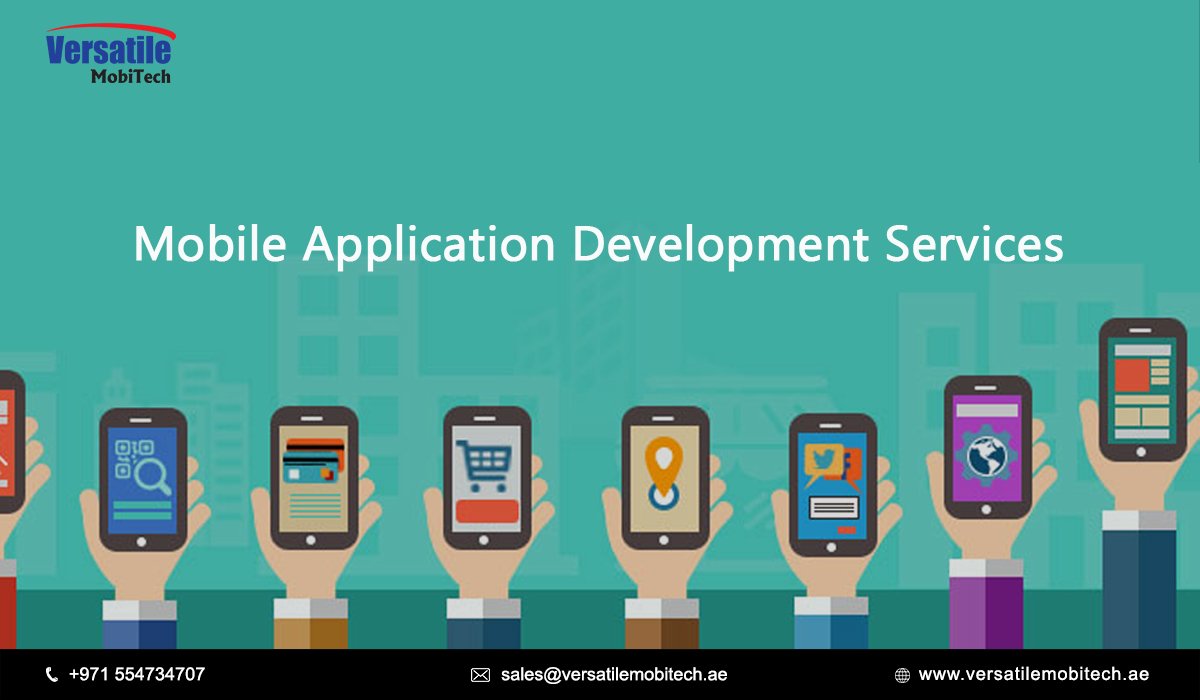 Versatile
MobiTech

Mobile Application Development Services

+971 554734707

sales@versatilemobitech.ae

www.versatilemobitech.ae